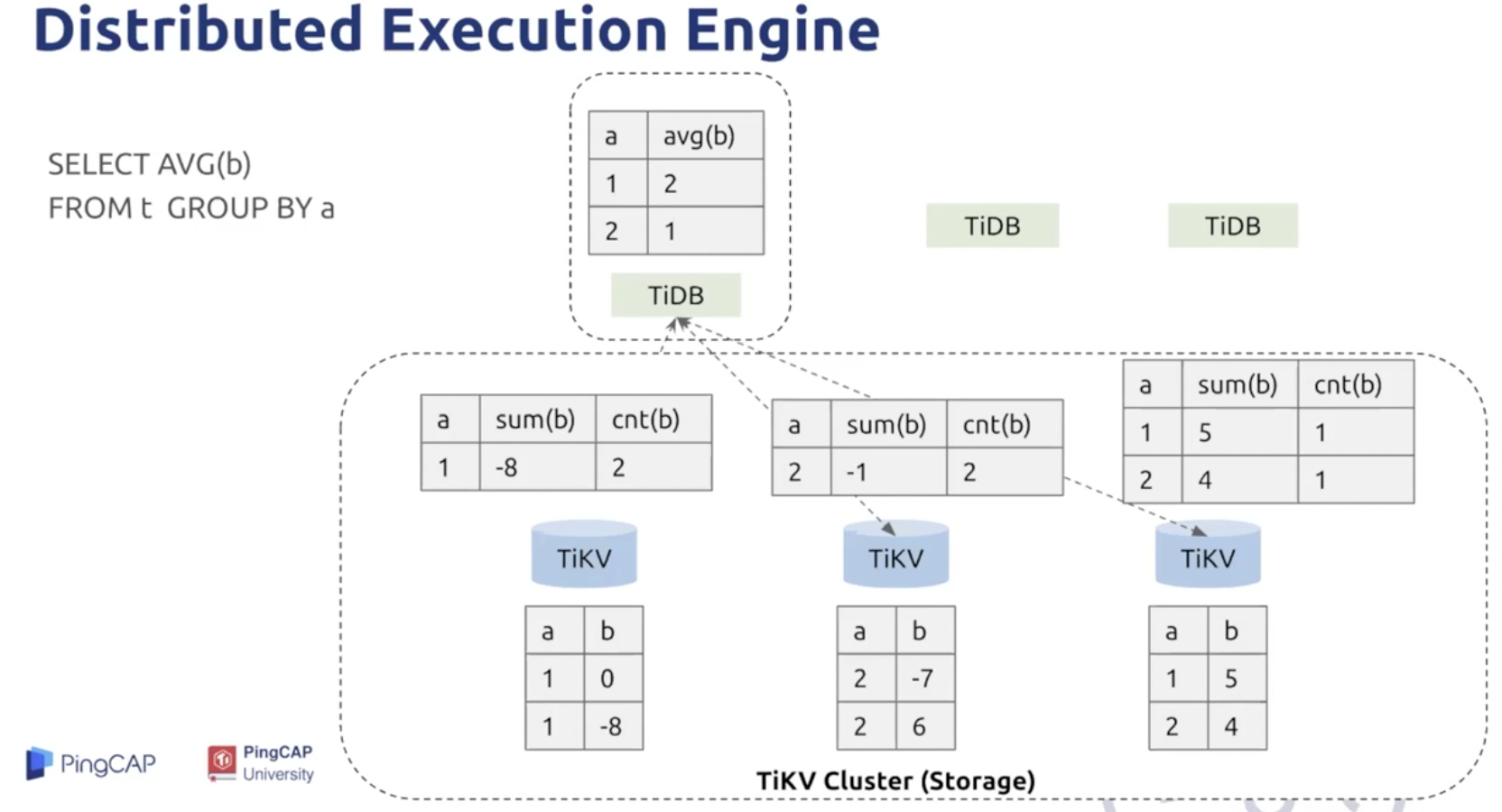 Distributed Execution Engine

SELECT AVG(b)
FROM t GROUP BY a

| a | avg(b) |
|---|---|
| 1 | 2 |
| 2 | 1 |

TiDB

TiDB

TiDB

| a | sum(b) | cnt(b) |
|---|---|---|
| 1 | -8 | 2 |

| a | sum(b) | cnt(b) |
|---|---|---|
| 2 | -1 | 2 |

| a | sum(b) | cnt(b) |
|---|---|---|
| 1 | 5 | 1 |
| 2 | 4 | 1 |

TiKV

TiKV

TiKV

| a | b |
|---|---|
| 1 | 0 |
| 1 | -8 |

| a | b |
|---|---|
| 2 | -7 |
| 2 | 6 |

| a | b |
|---|---|
| 1 | 5 |
| 2 | 4 |

TiKV Cluster (Storage)

PingCAP

PingCAP University